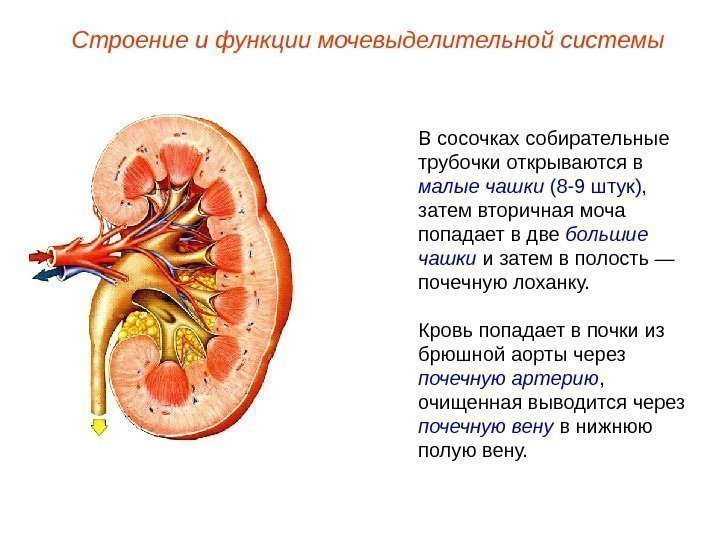 Строение и функции мочевыделительной системы

В сосочках собирательные трубочки открываются в малые чашки (8-9 штук), затем вторичная моча попадает в две большие чашки и затем в полость — почечную лоханку.

Кровь попадает в почки из брюшной аорты через почечную артерию, очищенная выводится через почечную вену в нижнюю полую вену.